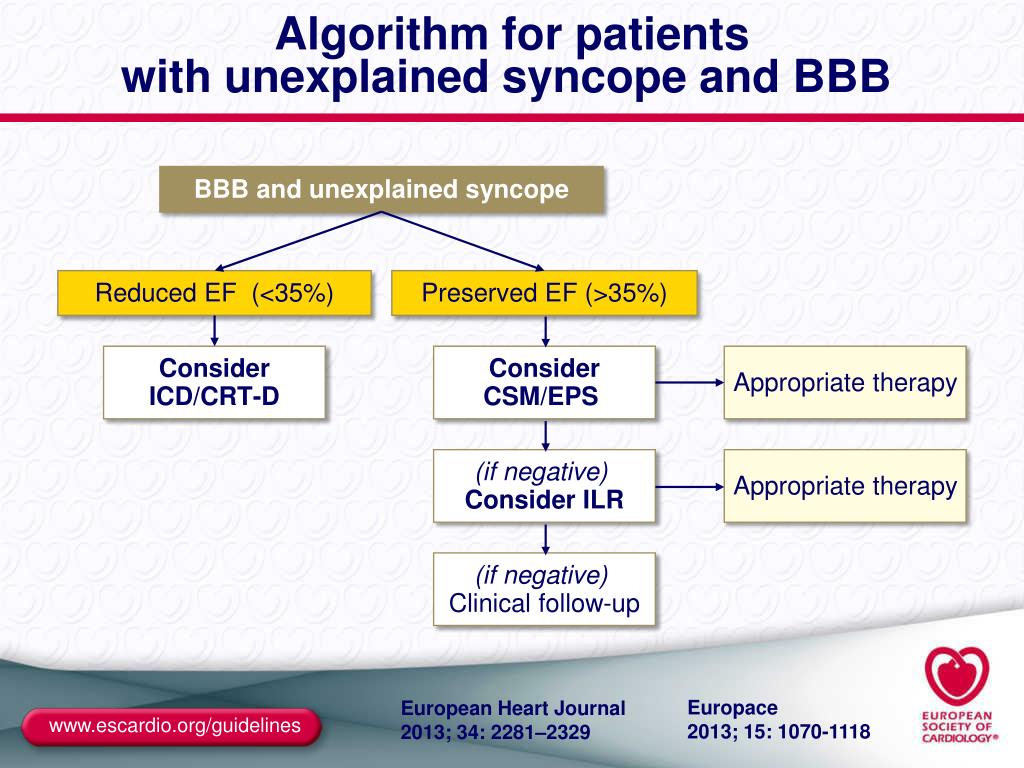 Algorithm for patients with unexplained syncope and BBB

BBB and unexplained syncope

Reduced EF (<35%)

Preserved EF (>35%)

Consider ICD/CRT-D

Consider CSM/EPS

Appropriate therapy

(if negative) Consider ILR

Appropriate therapy

(if negative) Clinical follow-up

www.escardio.org/guidelines

European Heart Journal 2013; 34: 2281–2329

Europace 2013; 15: 1070-1118

EUROPEAN SOCIETY OF CARDIOLOGY®